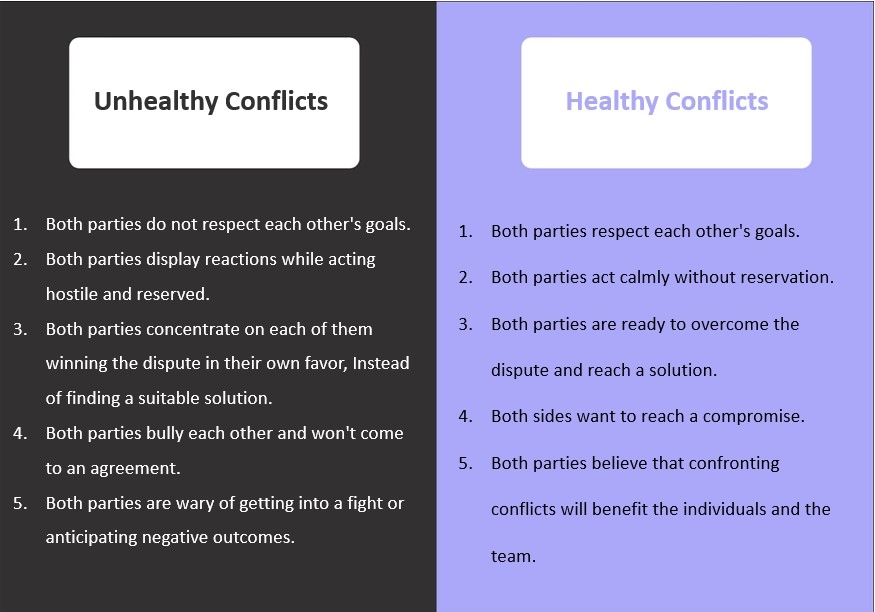 Unhealthy Conflicts

1. Both parties do not respect each other's goals.
2. Both parties display reactions while acting hostile and reserved.
3. Both parties concentrate on each of them winning the dispute in their own favor, Instead of finding a suitable solution.
4. Both parties bully each other and won't come to an agreement.
5. Both parties are wary of getting into a fight or anticipating negative outcomes.

Healthy Conflicts

1. Both parties respect each other's goals.
2. Both parties act calmly without reservation.
3. Both parties are ready to overcome the dispute and reach a solution.
4. Both sides want to reach a compromise.
5. Both parties believe that confronting conflicts will benefit the individuals and the team.